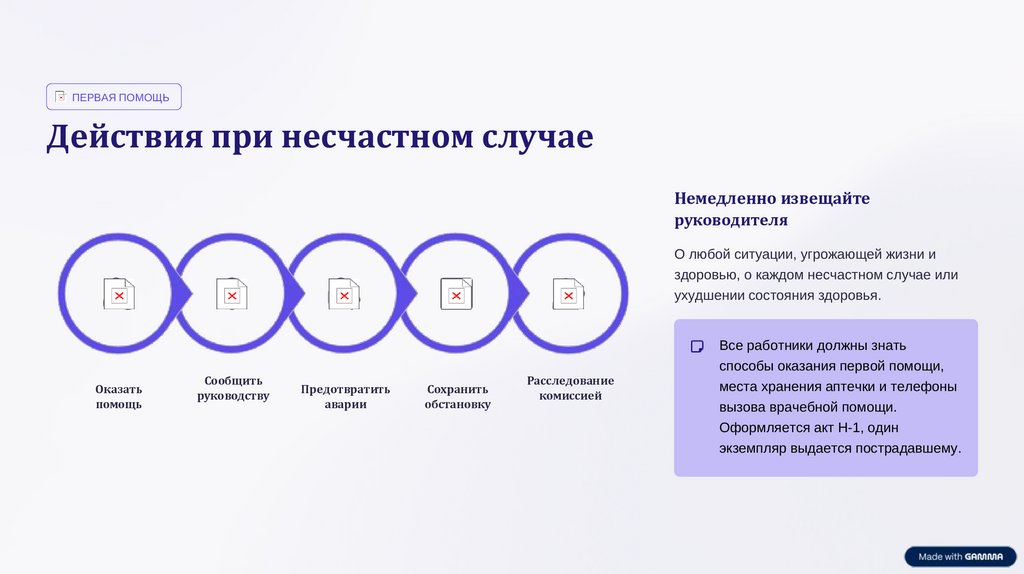 ПЕРВАЯ ПОМОЩЬ

Действия при несчастном случае

Оказать помощь

Сообщить руководству

Предотвратить аварии

Сохранить обстановку

Расследование комиссией

Немедленно извещайте руководителя

О любой ситуации, угрожающей жизни и здоровью, о каждом несчастном случае или ухудшении состояния здоровья.

Все работники должны знать способы оказания первой помощи, места хранения аптечки и телефоны вызова врачебной помощи. Оформляется акт Н-1, один экземпляр выдается пострадавшему.

Made with GAMMA